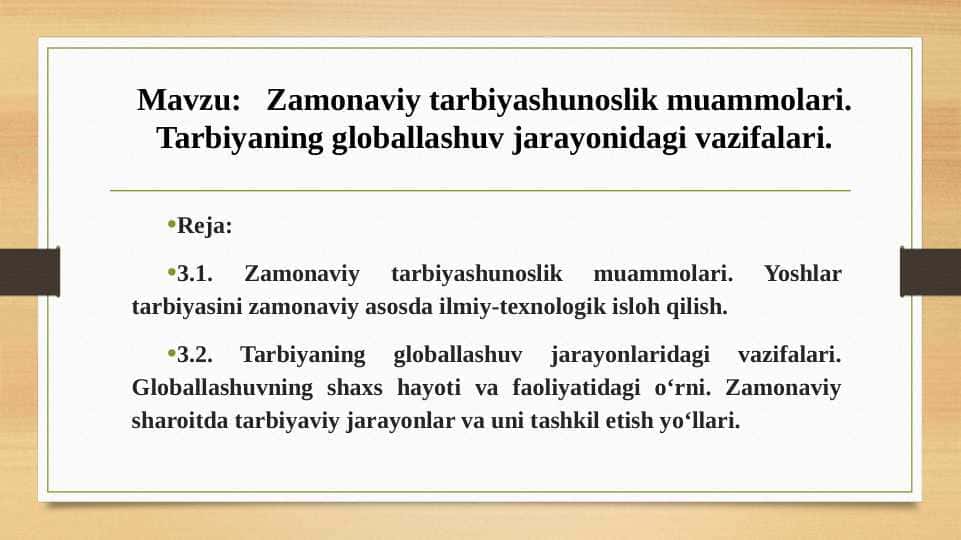 Mavzu: Zamonaviy tarbiyashunoslik muammolari. Tarbiyaning globallashuv jarayonidagi vazifalari.

•Reja:

•3.1. Zamonaviy tarbiyashunoslik muammolari. Yoshlar tarbiyasini zamonaviy asosda ilmiy-texnologik isloh qilish.

•3.2. Tarbiyaning globallashuv jarayonlaridagi vazifalari. Globallashuvning shaxs hayoti va faoliyatidagi o‘rni. Zamonaviy sharoitda tarbiyaviy jarayonlar va uni tashkil etish yo‘llari.